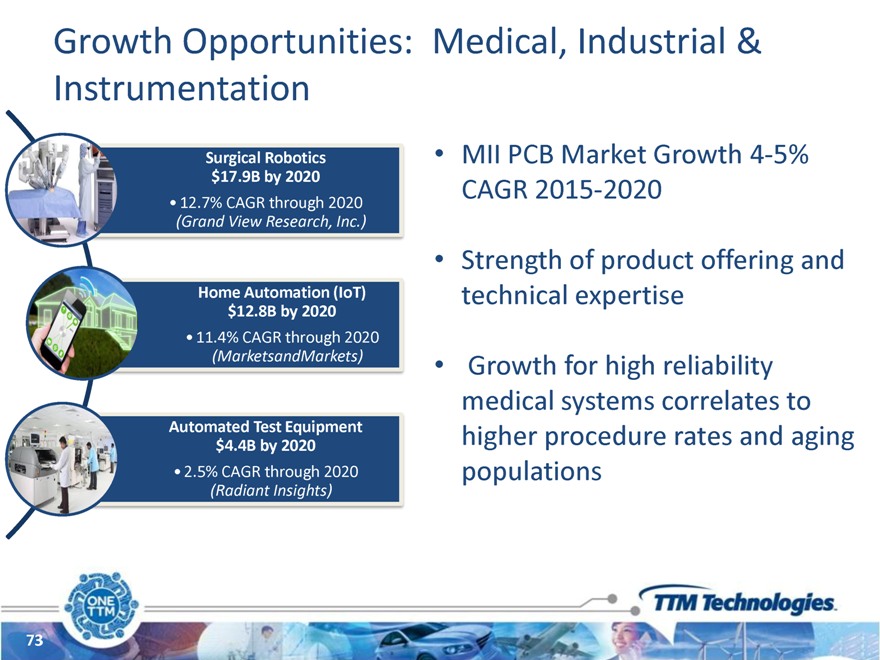 Growth Opportunities: Medical, Industrial & Instrumentation

Surgical Robotics
$17.9B by 2020
• 12.7% CAGR through 2020 (Grand View Research, Inc.)

Home Automation (IoT)
$12.8B by 2020
• 11.4% CAGR through 2020 (MarketsandMarkets)

Automated Test Equipment
$4.4B by 2020
• 2.5% CAGR through 2020 (Radiant Insights)

• MII PCB Market Growth 4-5% CAGR 2015-2020

• Strength of product offering and technical expertise

• Growth for high reliability medical systems correlates to higher procedure rates and aging populations

ONE TTM

TTM Technologies

73